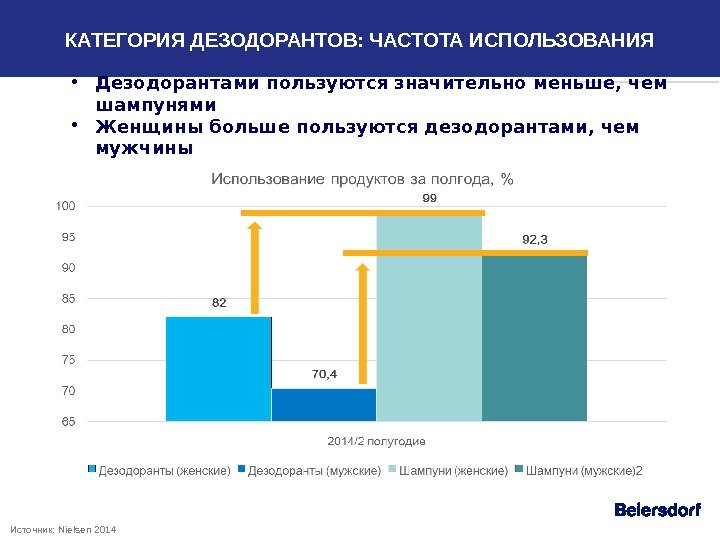 КАТЕГОРИЯ ДЕЗОДОРАНТОВ: ЧАСТОТА ИСПОЛЬЗОВАНИЯ

• Дезодорантами пользуются значительно меньше, чем шампунями
• Женщины больше пользуются дезодорантами, чем мужчины

Использование продуктов за полгода, %

100
95
90
85
80
75
70
65

82
70,4
99
92,3

2014/2 полугодие

Дезодоранты (женские) Дезодоранты (мужские) Шампуни (женские) Шампуни (мужские)2

Beiersdorf

Источник: Nielsen 2014